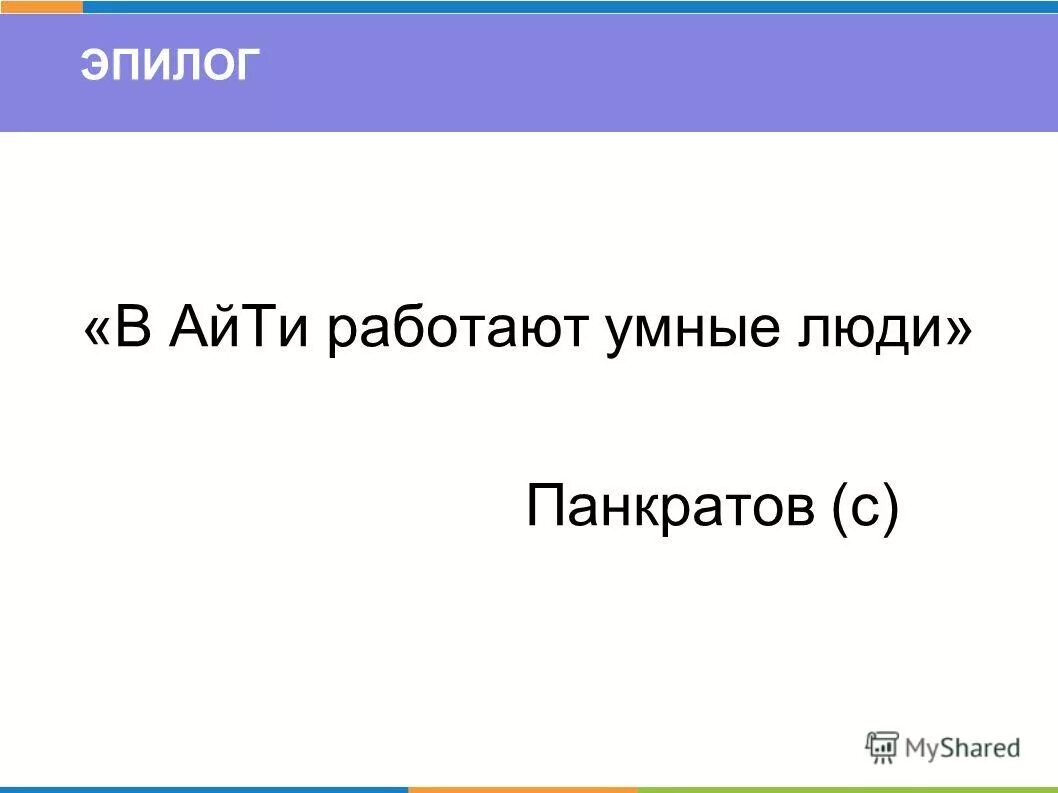 ЭПИЛОГ

«В АйТи работают умные люди»

Панкратов (с)

MyShared